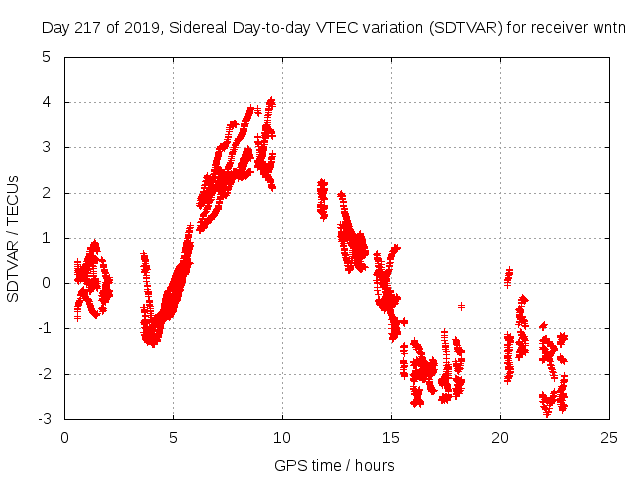 Day 217 of 2019, Sidereal Day-to-day VTEC variation (SDTVAR) for receiver wntn

SDTVAR / TECUs

5
4
3
2
1
0
-1
-2
-3

0
5
10
15
20
25

GPS time / hours